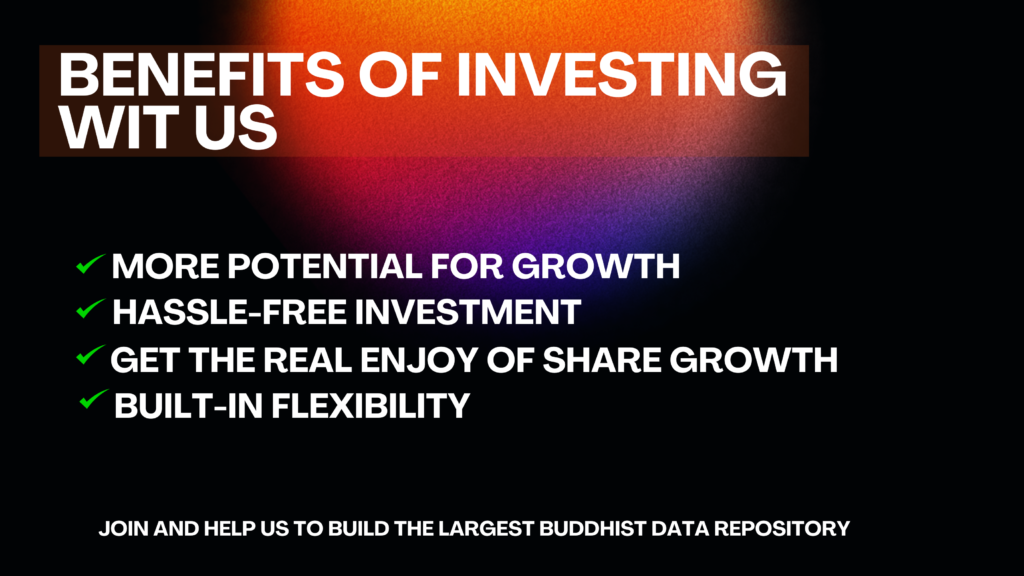 BENEFITS OF INVESTING WIT US

✓ MORE POTENTIAL FOR GROWTH
✓ HASSLE-FREE INVESTMENT
✓ GET THE REAL ENJOY OF SHARE GROWTH
✓ BUILT-IN FLEXIBILITY

JOIN AND HELP US TO BUILD THE LARGEST BUDDHIST DATA REPOSITORY